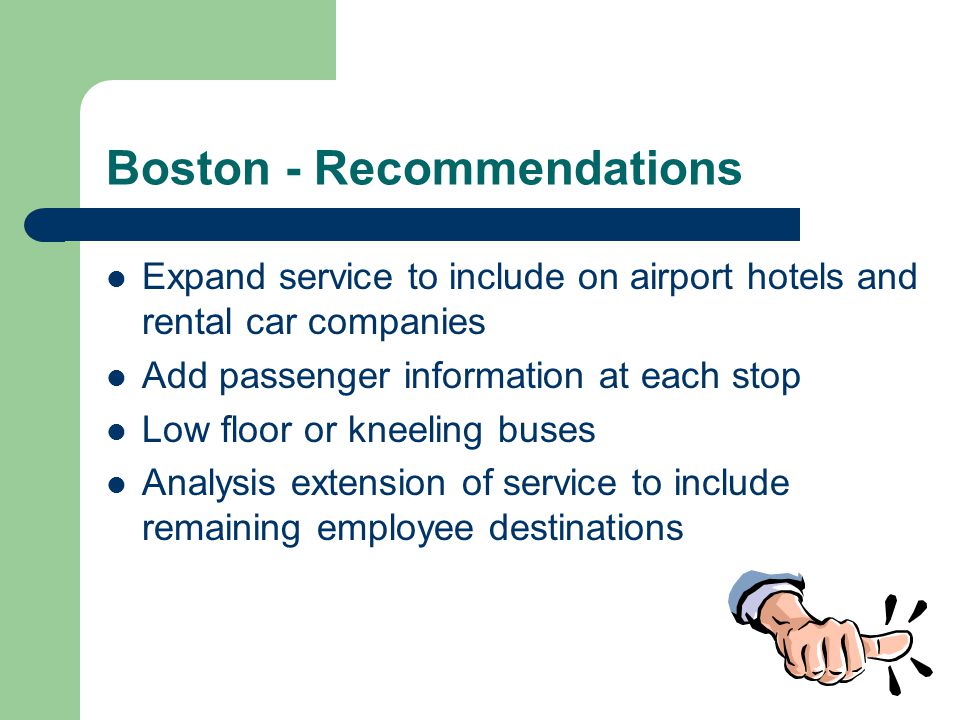 Boston - Recommendations

- Expand service to include on airport hotels and rental car companies
- Add passenger information at each stop
- Low floor or kneeling buses
- Analysis extension of service to include remaining employee destinations